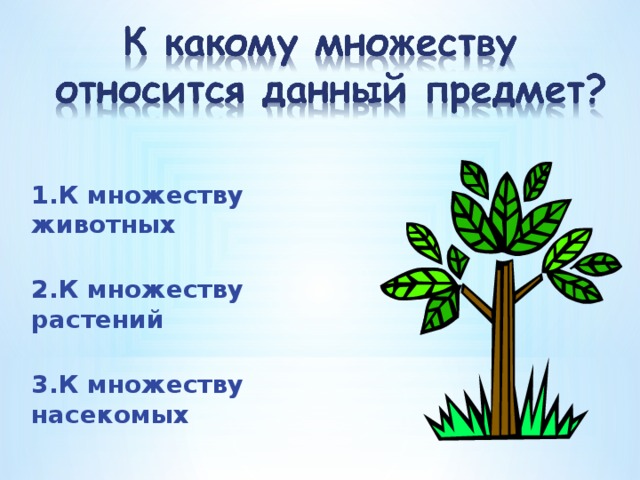 К какому множеству относится данный предмет?

1.К множеству животных

2.К множеству растений

3.К множеству насекомых